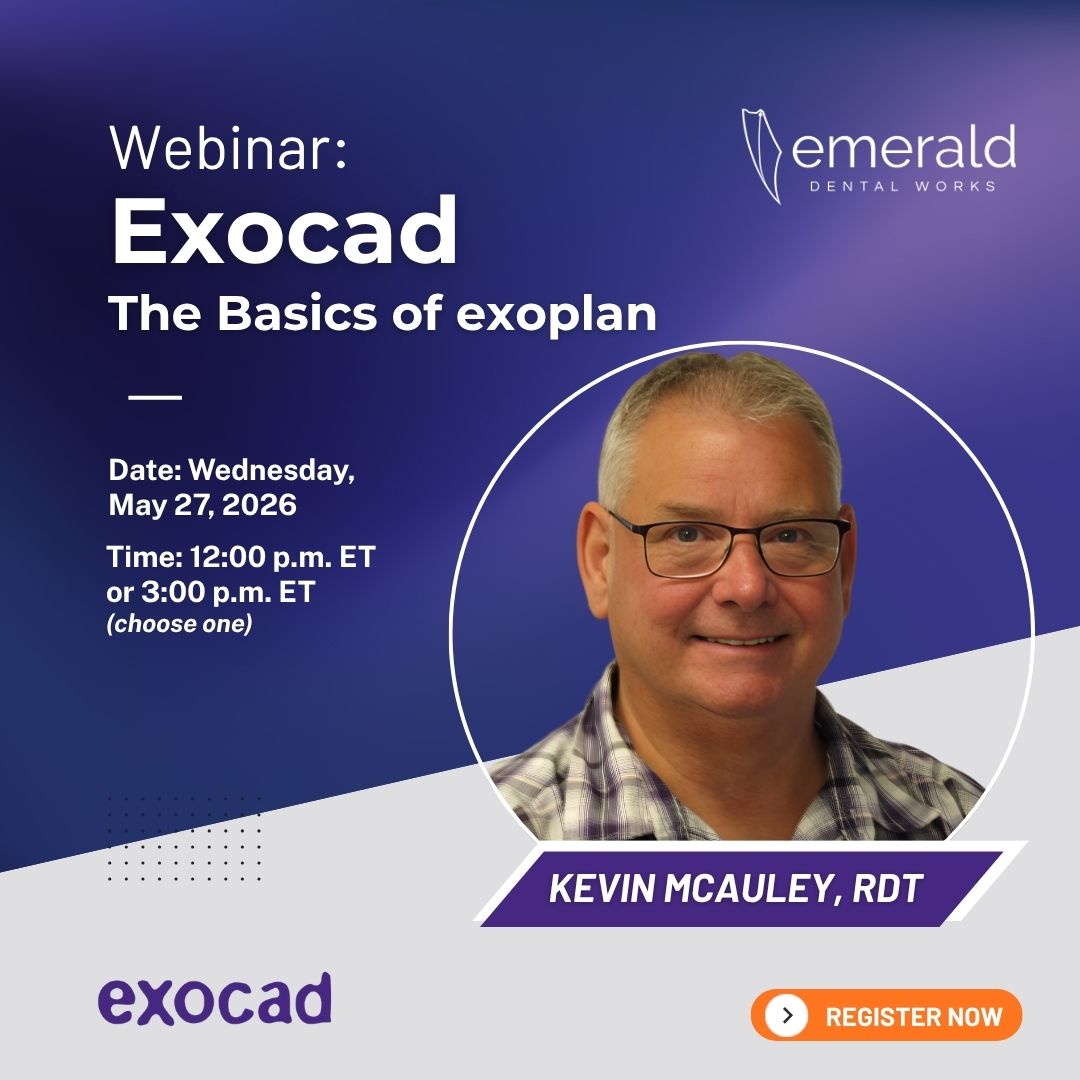 Webinar:
Exocad
The Basics of exoplan

emerald
DENTAL WORKS

Date: Wednesday, May 27, 2026

Time: 12:00 p.m. ET or 3:00 p.m. ET
(choose one)

KEVIN MCAULEY, RDT

exocad

REGISTER NOW